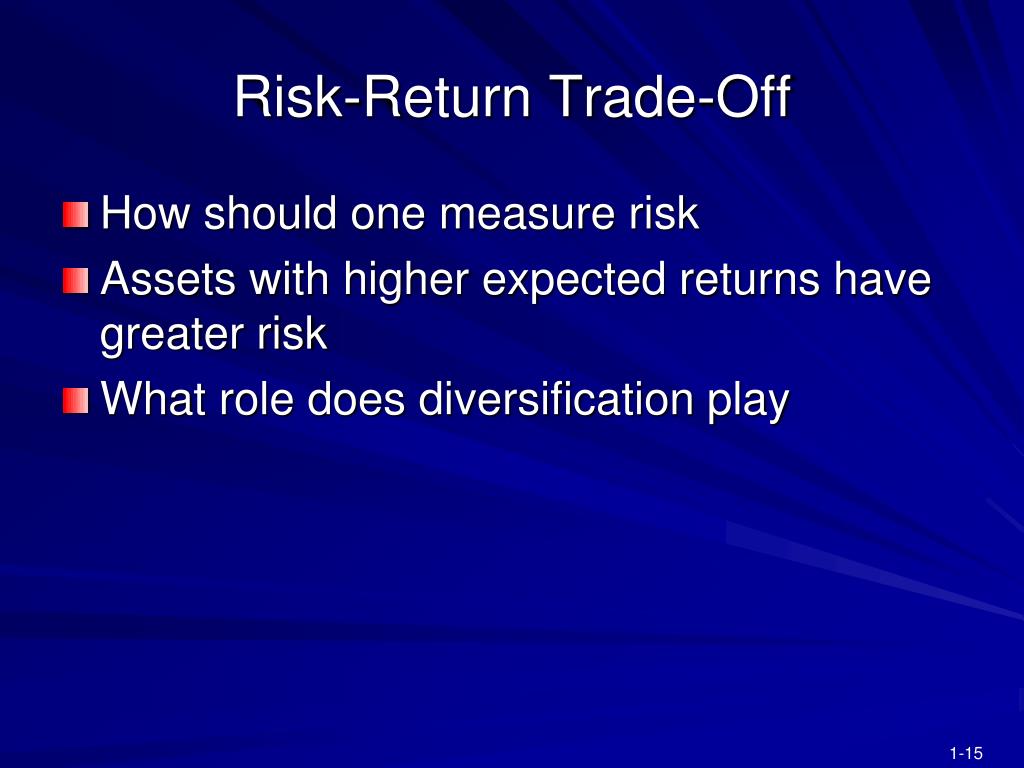 Risk-Return Trade-Off

How should one measure risk

Assets with higher expected returns have greater risk

What role does diversification play

1-15